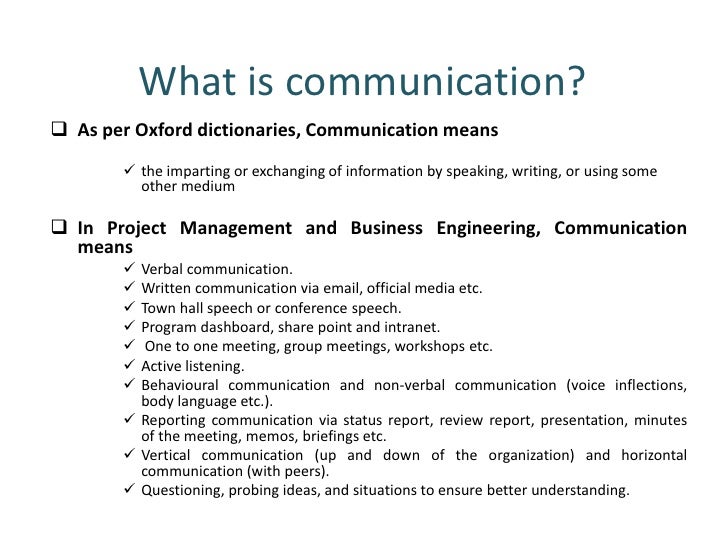 What is communication?

❑ As per Oxford dictionaries, Communication means

✓ the imparting or exchanging of information by speaking, writing, or using some other medium

❑ In Project Management and Business Engineering, Communication means

✓ Verbal communication.
✓ Written communication via email, official media etc.
✓ Town hall speech or conference speech.
✓ Program dashboard, share point and intranet.
✓ One to one meeting, group meetings, workshops etc.
✓ Active listening.
✓ Behavioural communication and non-verbal communication (voice inflections, body language etc.).
✓ Reporting communication via status report, review report, presentation, minutes of the meeting, memos, briefings etc.
✓ Vertical communication (up and down of the organization) and horizontal communication (with peers).
✓ Questioning, probing ideas, and situations to ensure better understanding.